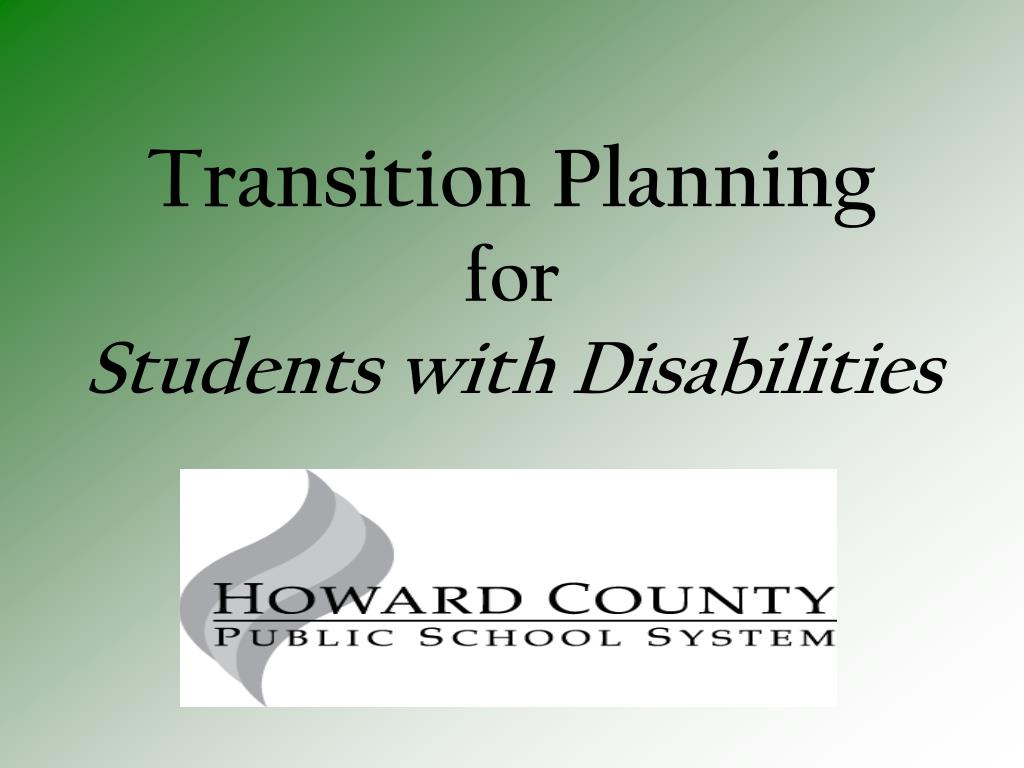 Transition Planning
for
Students with Disabilities

HOWARD COUNTY
PUBLIC SCHOOL SYSTEM